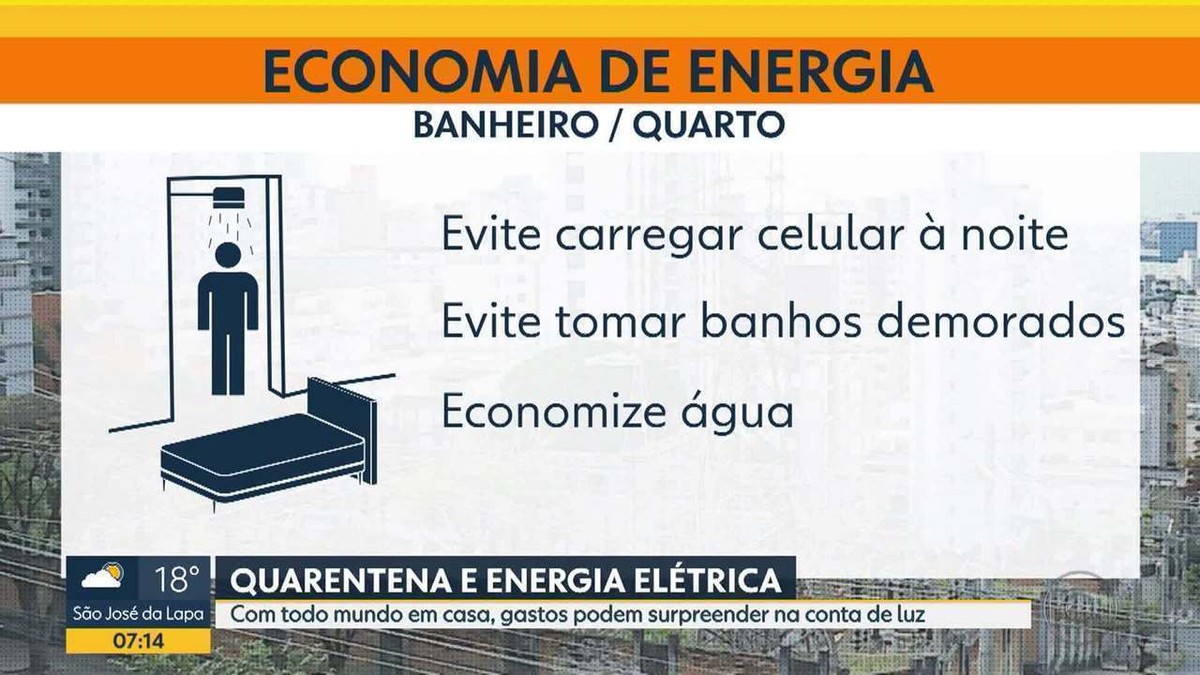 ECONOMIA DE ENERGIA
BANHEIRO / QUARTO

Evite carregar celular à noite

Evite tomar banhos demorados

Economize água

18°
São José da Lapa
07:14

QUARENTENA E ENERGIA ELÉTRICA
Com todo mundo em casa, gastos podem surpreender na conta de luz